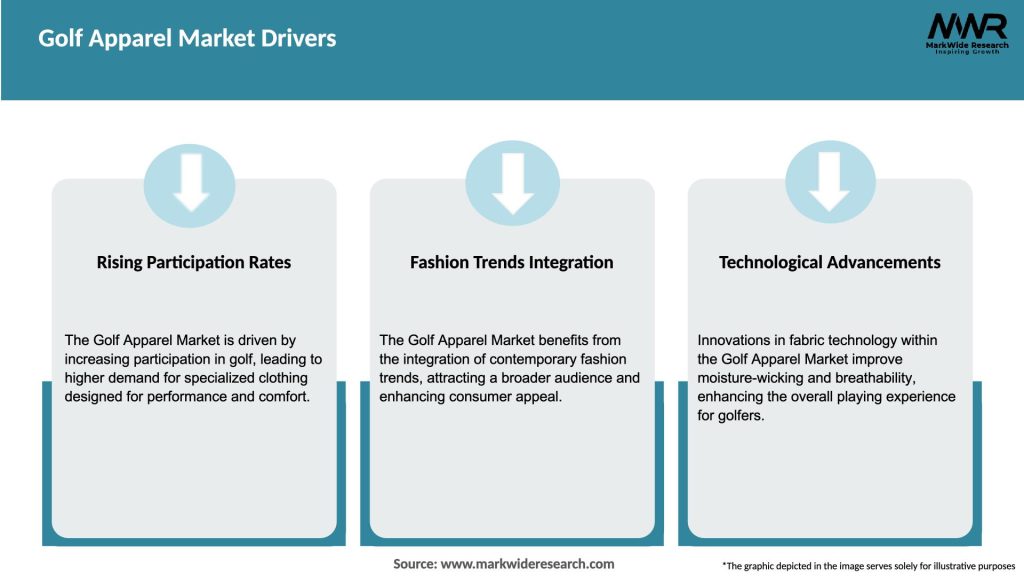 Golf Apparel Market Drivers

MWR
MarkWide Research
Inspiring Growth

Rising Participation Rates

The Golf Apparel Market is driven by increasing participation in golf, leading to higher demand for specialized clothing designed for performance and comfort.

Fashion Trends Integration

The Golf Apparel Market benefits from the integration of contemporary fashion trends, attracting a broader audience and enhancing consumer appeal.

Technological Advancements

Innovations in fabric technology within the Golf Apparel Market improve moisture-wicking and breathability, enhancing the overall playing experience for golfers.

Source: www.markwideresearch.com

*The graphic depicted in the image serves solely for illustrative purposes